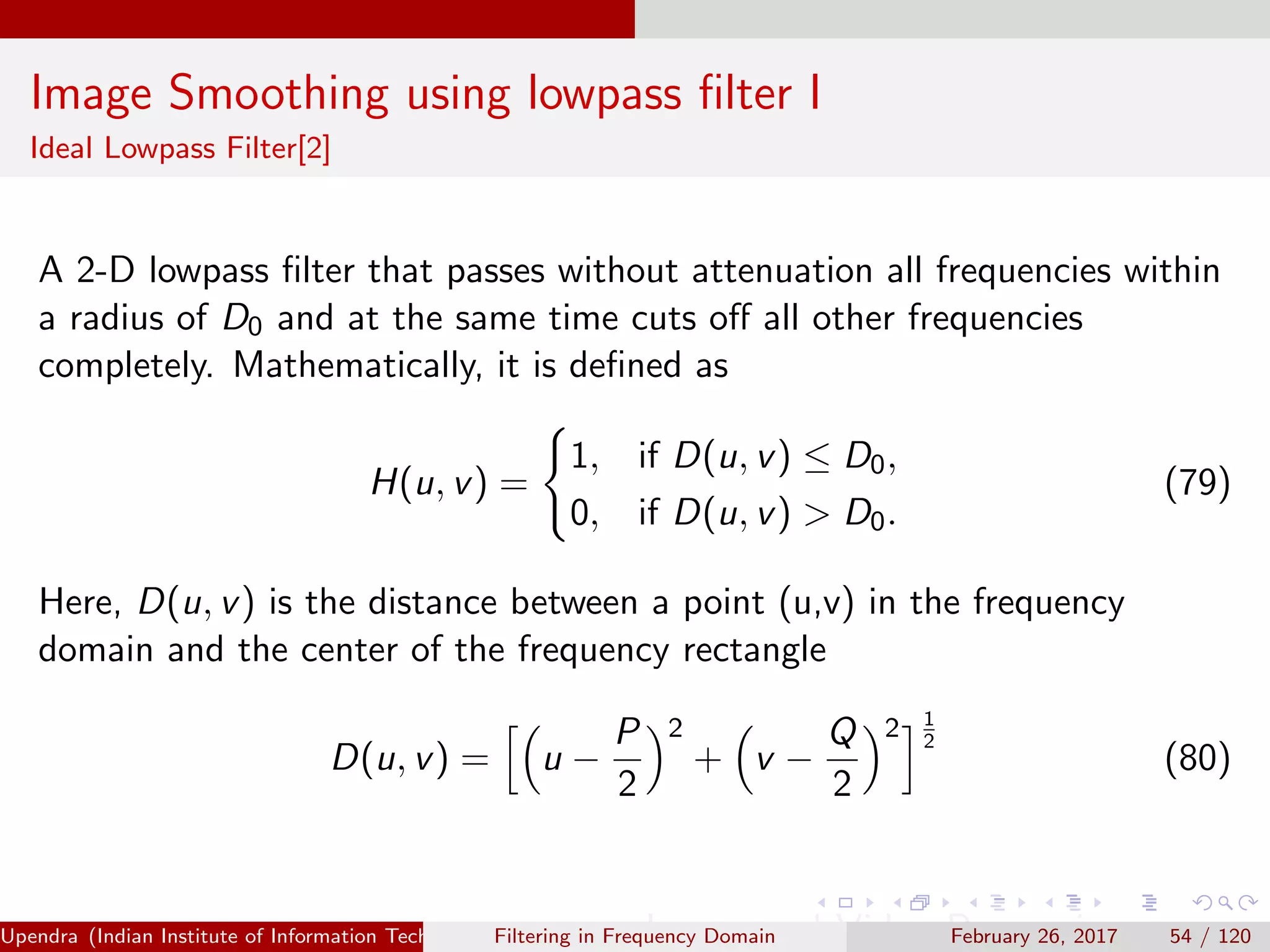 Image Smoothing using lowpass filter I
Ideal Lowpass Filter[2]

A 2-D lowpass filter that passes without attenuation all frequencies within a radius of $D_0$ and at the same time cuts off all other frequencies completely. Mathematically, it is defined as

$$H(u,v) = \begin{cases} 1, & \text{if } D(u,v) \leq D_0, \\ 0, & \text{if } D(u,v) > D_0. \end{cases} \quad (79)$$

Here, $D(u,v)$ is the distance between a point (u,v) in the frequency domain and the center of the frequency rectangle

$$D(u,v) = \left[\left(u - \frac{P}{2}\right)^2 + \left(v - \frac{Q}{2}\right)^2\right]^{\frac{1}{2}} \quad (80)$$

Upendra (Indian Institute of Information Tech
Filtering in Frequency Domain
February 26, 2017
54 / 120